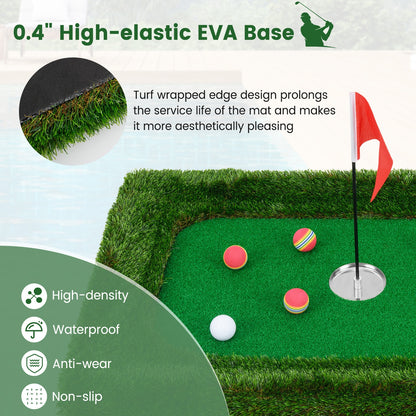 0.4" High-elastic EVA Base

Turf wrapped edge design prolongs the service life of the mat and makes it more aesthetically pleasing

High-density

Waterproof

Anti-wear

Non-slip